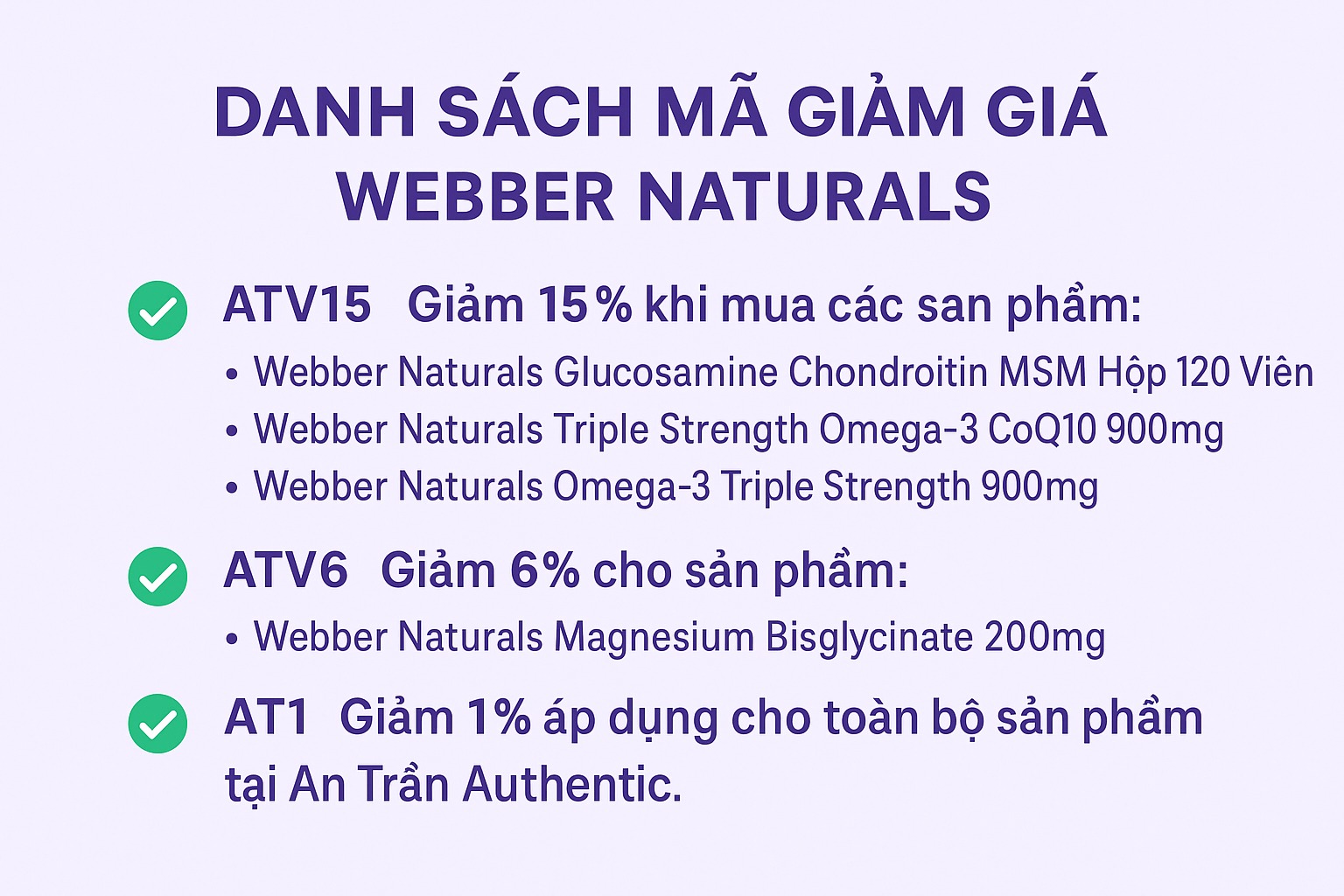 DANH SÁCH MÃ GIẢM GIÁ WEBBER NATURALS

ATV15 Giảm 15% khi mua các san phẩm:
• Webber Naturals Glucosamine Chondroitin MSM Hộp 120 Viên
• Webber Naturals Triple Strength Omega-3 CoQ10 900mg
• Webber Naturals Omega-3 Triple Strength 900mg

ATV6 Giảm 6% cho sản phẩm:
• Webber Naturals Magnesium Bisglycinate 200mg

AT1 Giảm 1% áp dụng cho toàn bộ sản phẩm tại An Trần Authentic.